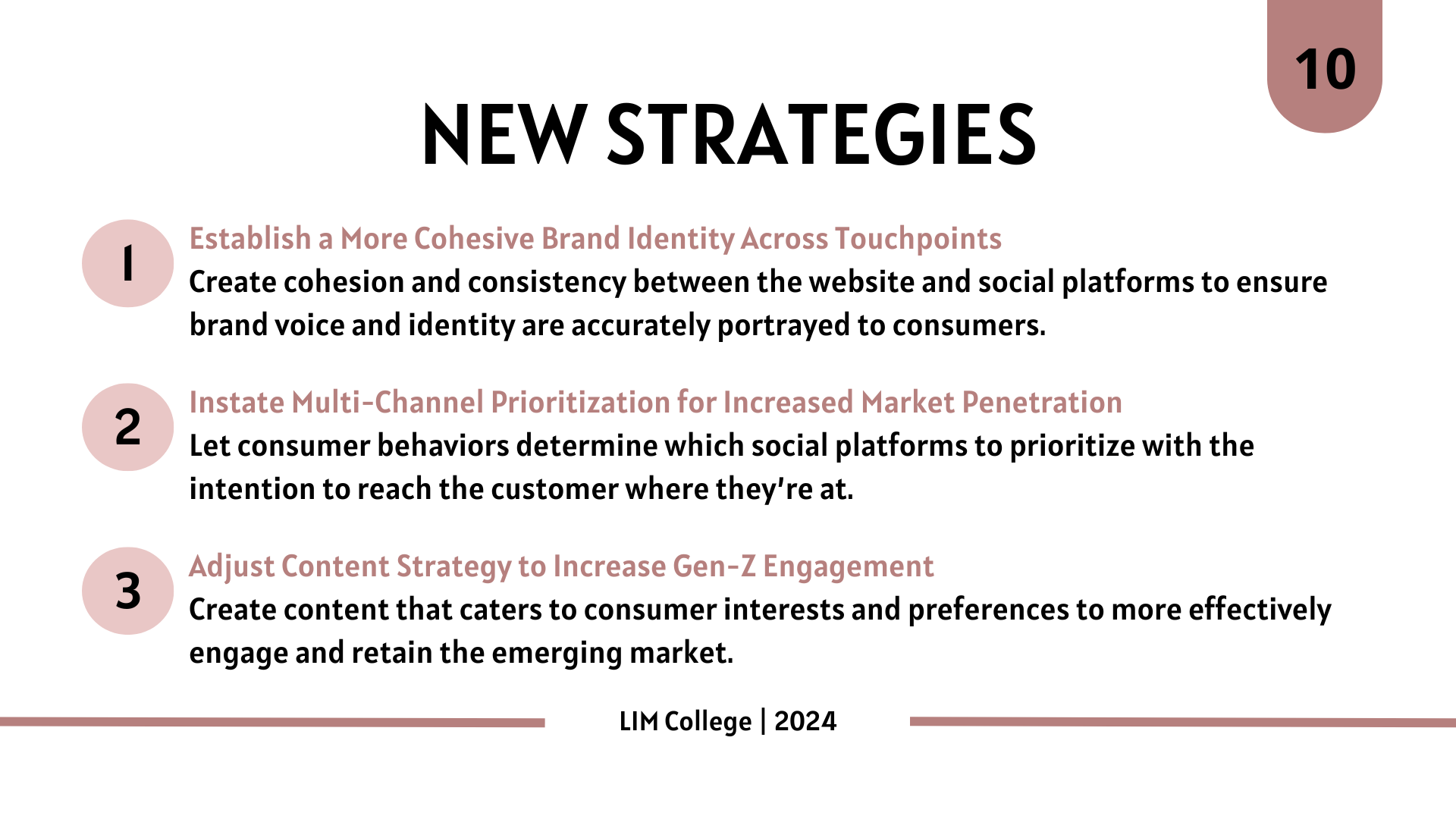 10

NEW STRATEGIES

1
Establish a More Cohesive Brand Identity Across Touchpoints
Create cohesion and consistency between the website and social platforms to ensure brand voice and identity are accurately portrayed to consumers.

2
Instate Multi-Channel Prioritization for Increased Market Penetration
Let consumer behaviors determine which social platforms to prioritize with the intention to reach the customer where they're at.

3
Adjust Content Strategy to Increase Gen-Z Engagement
Create content that caters to consumer interests and preferences to more effectively engage and retain the emerging market.

LIM College | 2024